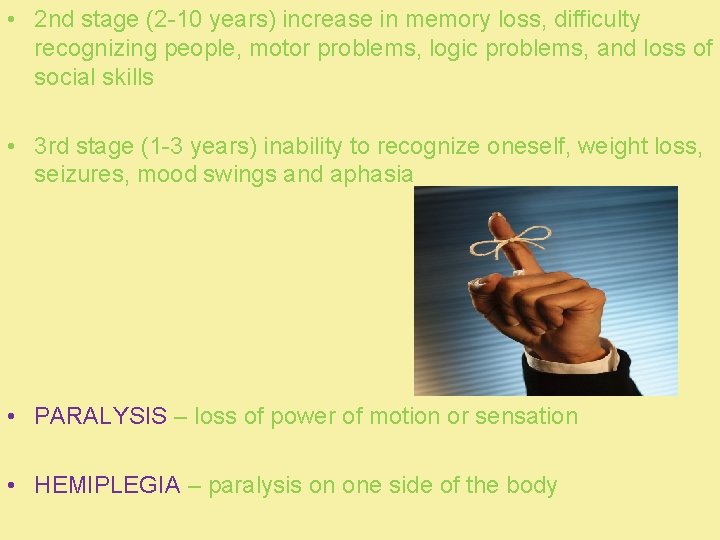 • 2nd stage (2-10 years) increase in memory loss, difficulty recognizing people, motor problems, logic problems, and loss of social skills

• 3rd stage (1-3 years) inability to recognize oneself, weight loss, seizures, mood swings and aphasia

• PARALYSIS – loss of power of motion or sensation

• HEMIPLEGIA – paralysis on one side of the body